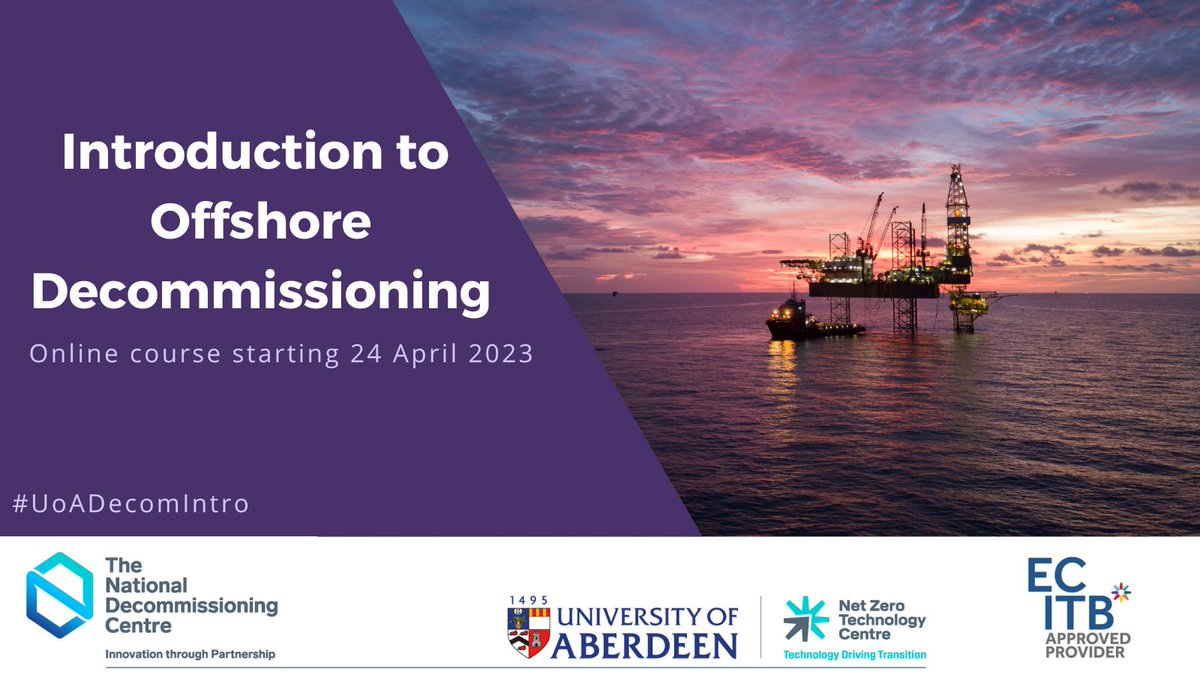 Introduction to Offshore Decommissioning

Online course starting 24 April 2023

#UoADecomIntro

The National Decommissioning Centre
Innovation through Partnership

1495
UNIVERSITY OF ABERDEEN

Net Zero Technology Centre
Technology Driving Transition

EC ITB
APPROVED PROVIDER